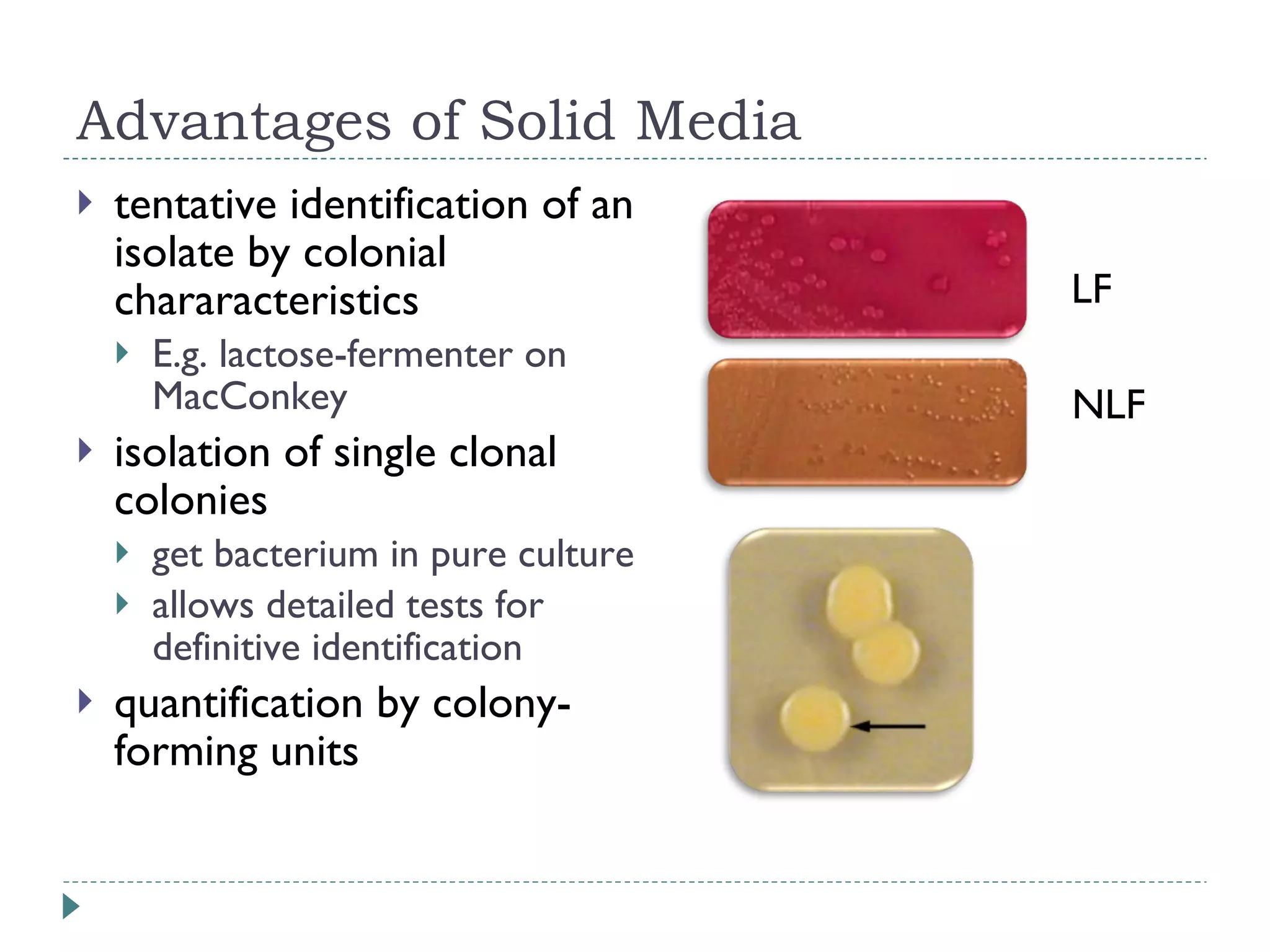 Advantages of Solid Media

tentative identification of an isolate by colonial chararacteristics

E.g. lactose-fermenter on MacConkey

isolation of single clonal colonies

get bacterium in pure culture

allows detailed tests for definitive identification

quantification by colony-forming units

LF

NLF